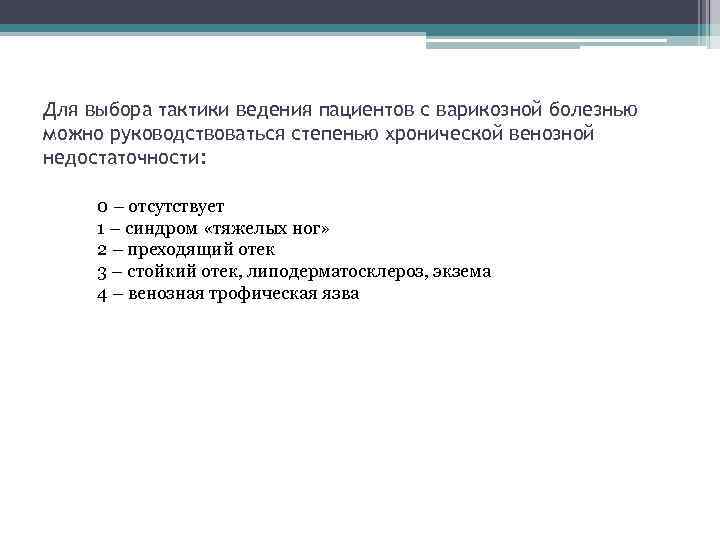 Для выбора тактики ведения пациентов с варикозной болезнью можно руководствоваться степенью хронической венозной недостаточности:

0 – отсутствует
1 – синдром «тяжелых ног»
2 – преходящий отек
3 – стойкий отек, липодерматосклероз, экзема
4 – венозная трофическая язва